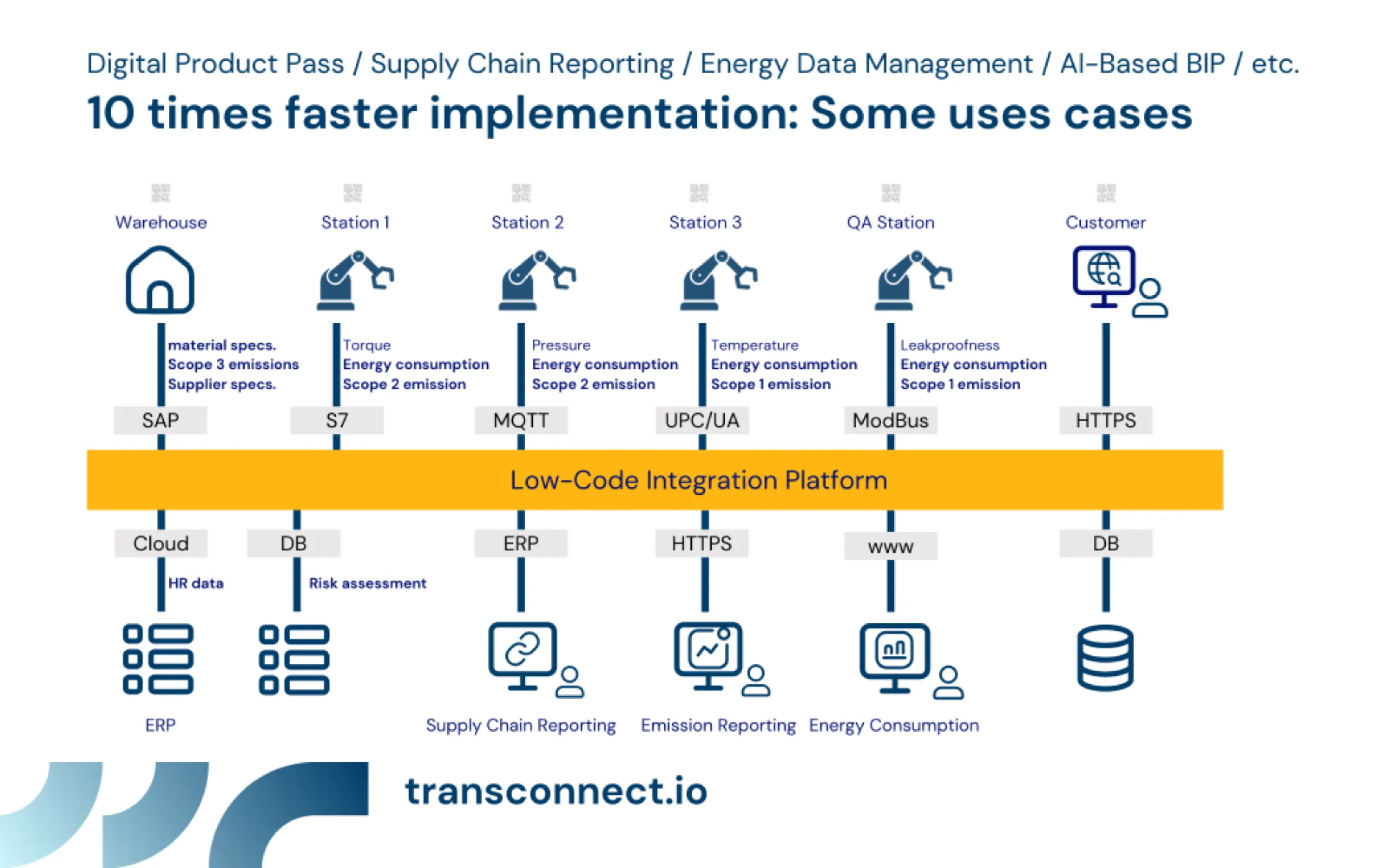 Digital Product Pass / Supply Chain Reporting / Energy Data Management / AI-Based BIP / etc.

10 times faster implementation: Some uses cases

Warehouse

material specs.
Scope 3 emissions
Supplier specs.

SAP

Station 1

Torque
Energy consumption
Scope 2 emission

S7

Station 2

Pressure
Energy consumption
Scope 2 emission

MQTT

Station 3

Temperature
Energy consumption
Scope 1 emission

UPC/UA

QA Station

Leakproofness
Energy consumption
Scope 1 emission

ModBus

Customer

HTTPS

Low-Code Integration Platform

Cloud

HR data

ERP

DB

Risk assessment

ERP

Supply Chain Reporting

HTTPS

Emission Reporting

www

Energy Consumption

DB

transconnect.io